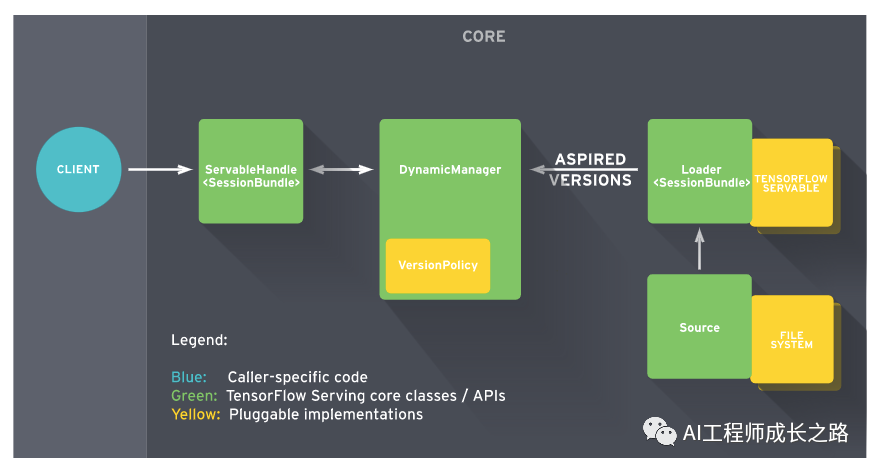 CORE

CLIENT

ServableHandle <SessionBundle>

DynamicManager

VersionPolicy

ASPIRED VERSIONS

Loader <SessionBundle>

TENSORFLOW SERVABLE

Source

FILE SYSTEM

Legend:

Blue: Caller-specific code
Green: TensorFlow Serving core classes / APIs
Yellow: Pluggable implementations

AI工程师成长之路